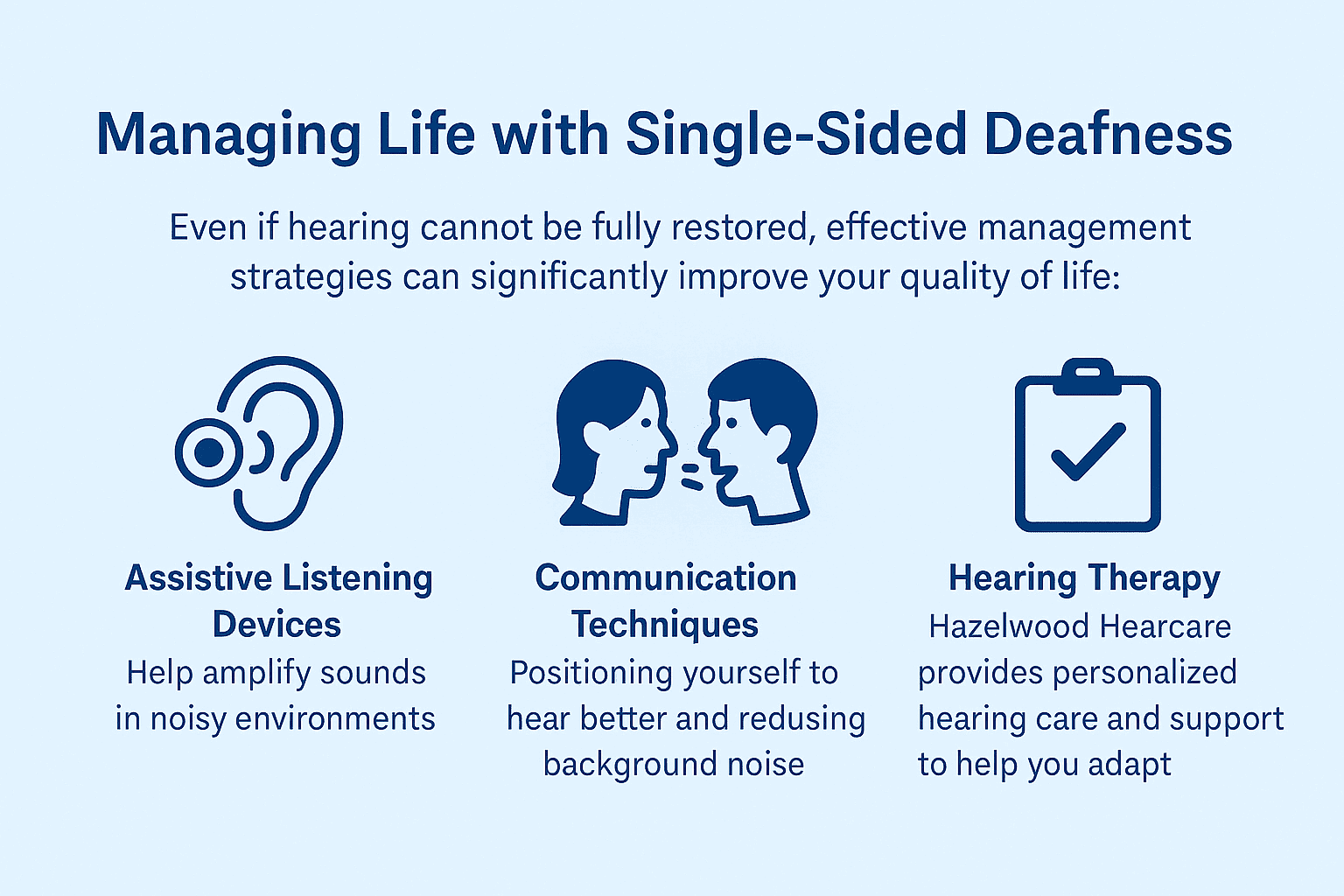 Managing Life with Single-Sided Deafness

Even if hearing cannot be fully restored, effective management strategies can significantly improve your quality of life:

Assistive Listening Devices
Help amplify sounds in noisy environments

Communication Techniques
Positioning yourself to hear better and redusing background noise

Hearing Therapy
Hazelwood Hearcare provides personalized hearing care and support to help you adapt